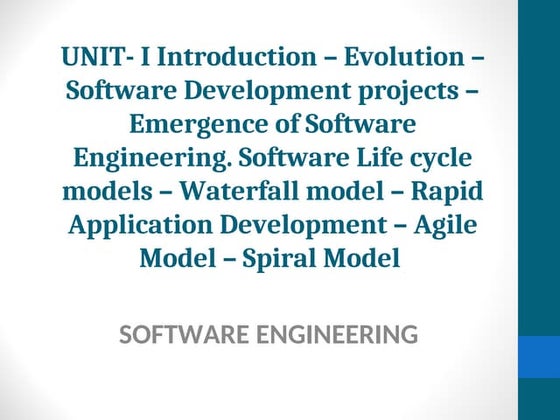 UNIT- I Introduction – Evolution – Software Development projects – Emergence of Software Engineering. Software Life cycle models – Waterfall model – Rapid Application Development – Agile Model – Spiral Model

SOFTWARE ENGINEERING